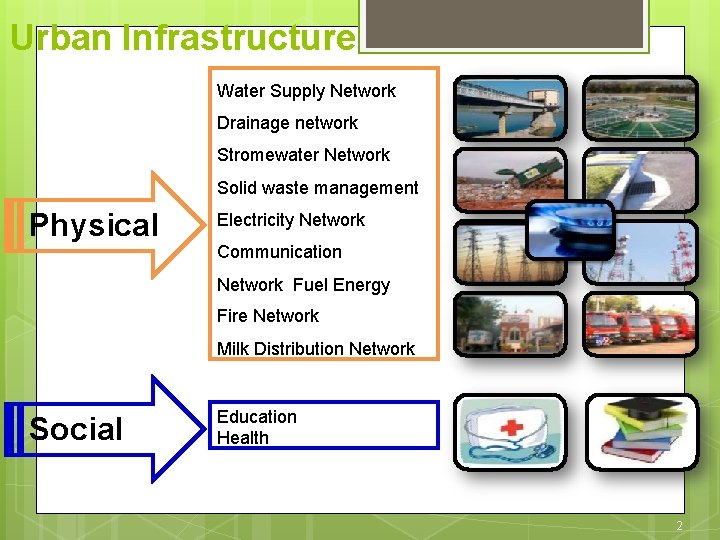 Urban Infrastructure

Physical

Water Supply Network
Drainage network
Stromewater Network
Solid waste management
Electricity Network
Communication
Network Fuel Energy
Fire Network
Milk Distribution Network

Social

Education
Health

2